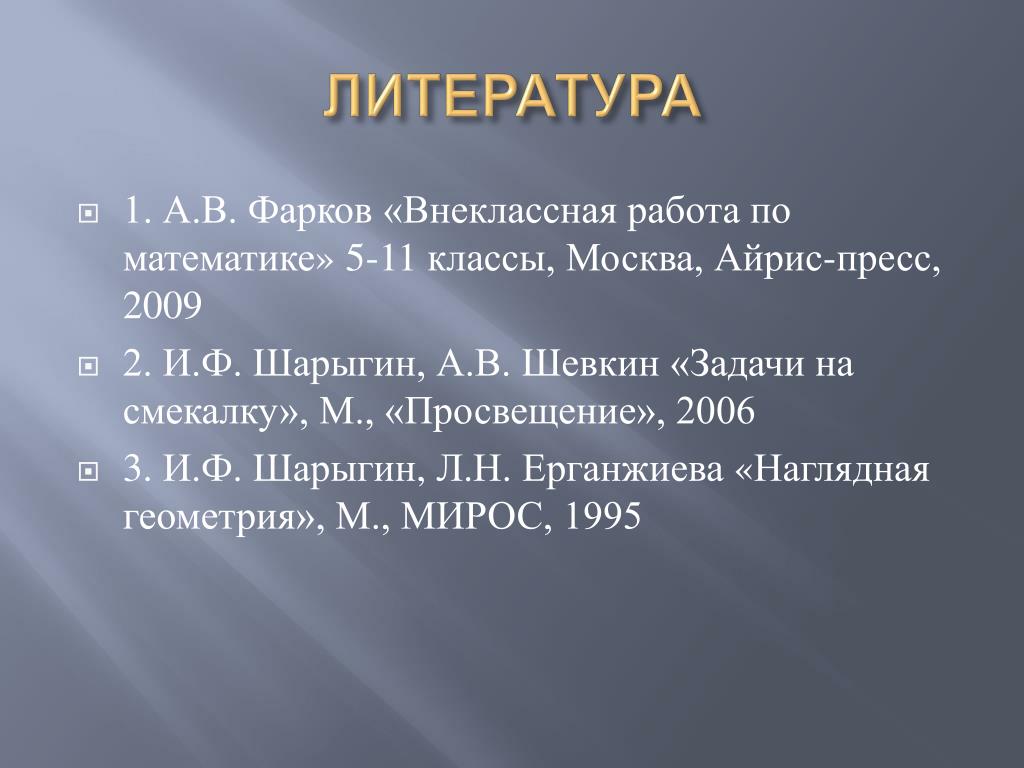 ЛИТЕРАТУРА

1. А.В. Фарков «Внеклассная работа по математике» 5-11 классы, Москва, Айрис-пресс, 2009

2. И.Ф. Шарыгин, А.В. Шевкин «Задачи на смекалку», М., «Просвещение», 2006

3. И.Ф. Шарыгин, Л.Н. Ерганжиева «Наглядная геометрия», М., МИРОС, 1995